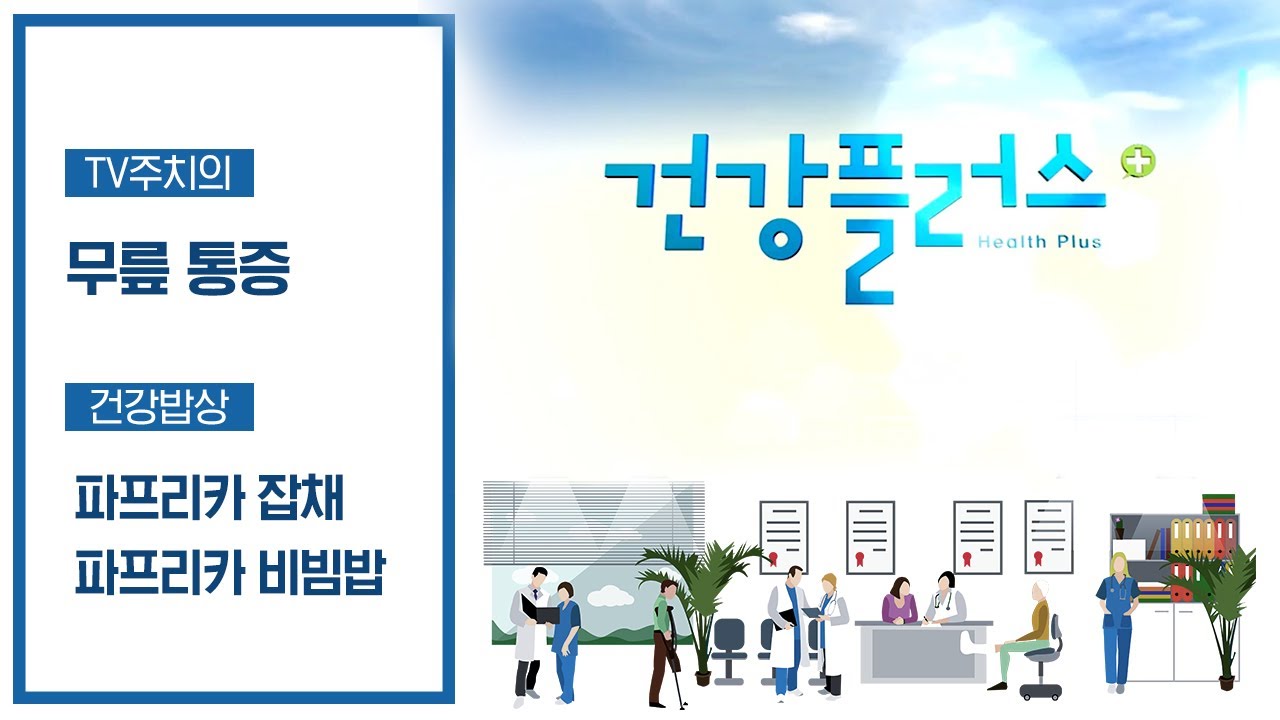 TV주치의

무릎 통증

건강밥상

파프리카 잡채
파프리카 비빔밥

건강플러스
Health Plus